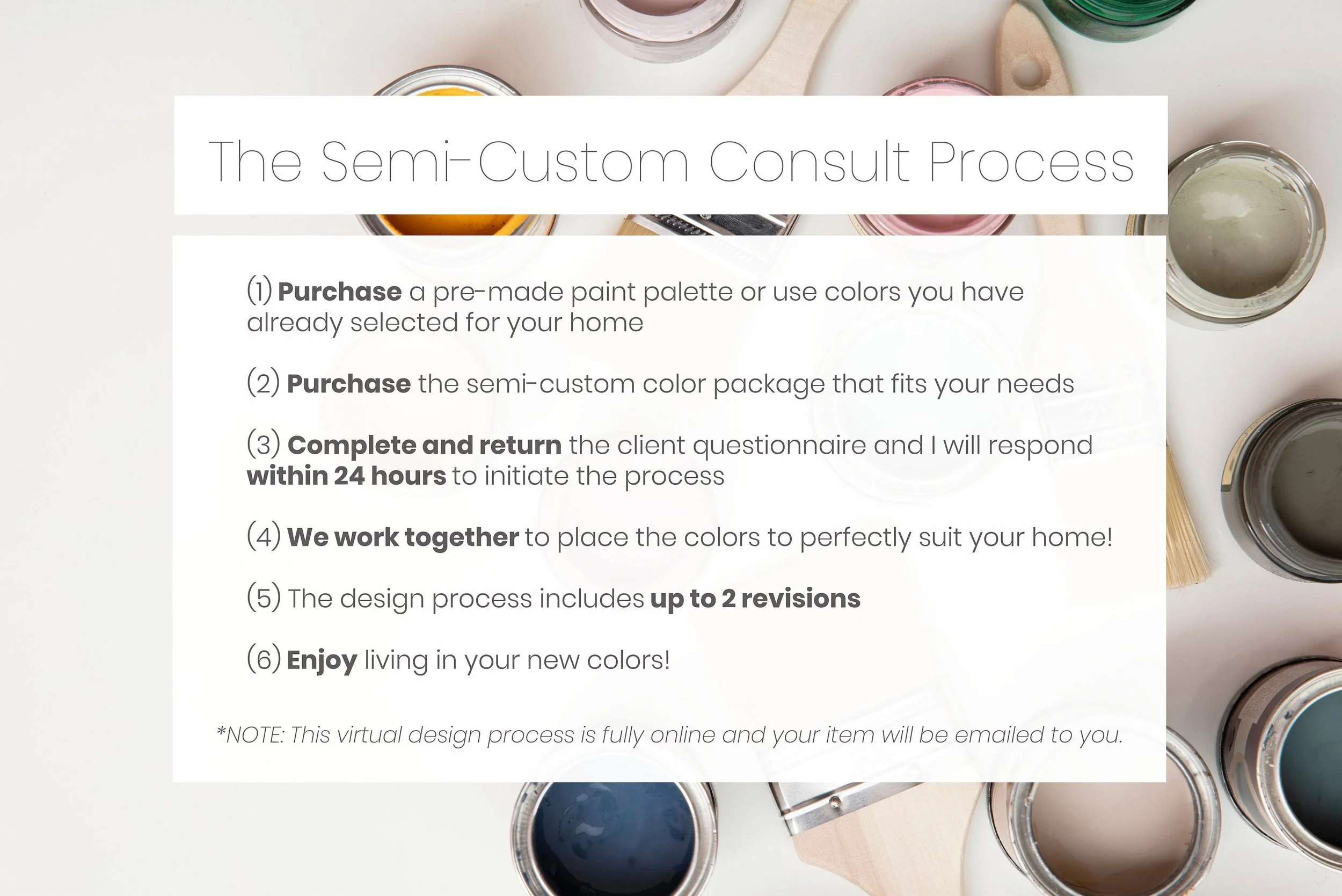 The Semi-Custom Consult Process

(1) Purchase a pre-made paint palette or use colors you have already selected for your home

(2) Purchase the semi-custom color package that fits your needs

(3) Complete and return the client questionnaire and I will respond within 24 hours to initiate the process

(4) We work together to place the colors to perfectly suit your home!

(5) The design process includes up to 2 revisions

(6) Enjoy living in your new colors!

*NOTE: This virtual design process is fully online and your item will be emailed to you.